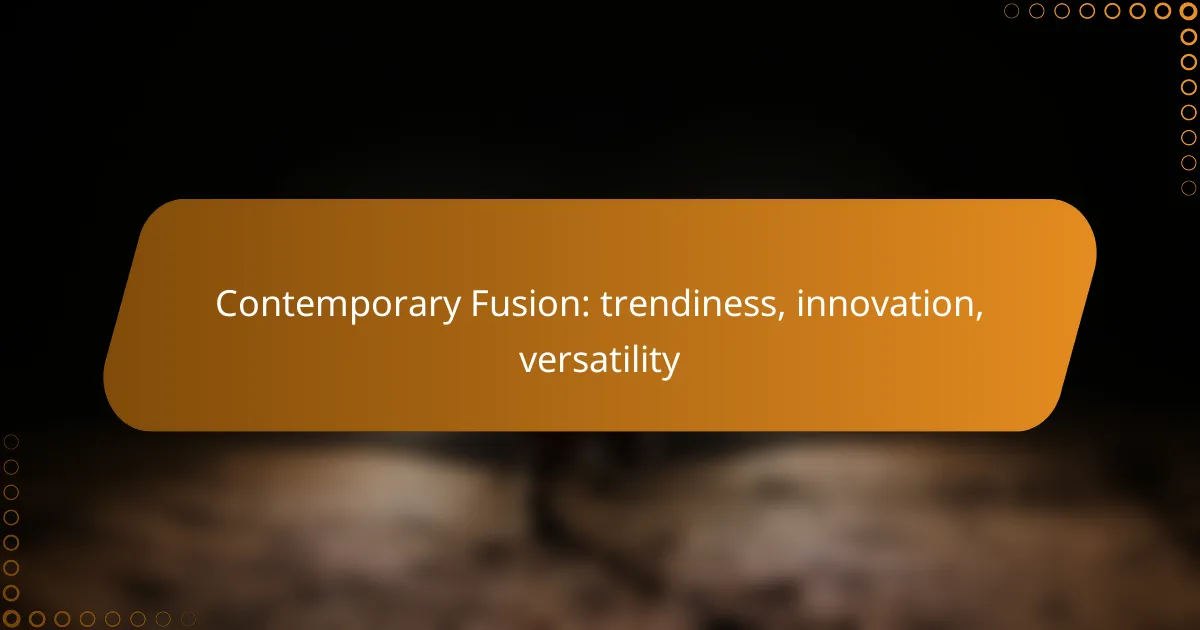 Contemporary Fusion: trendiness, innovation, versatility